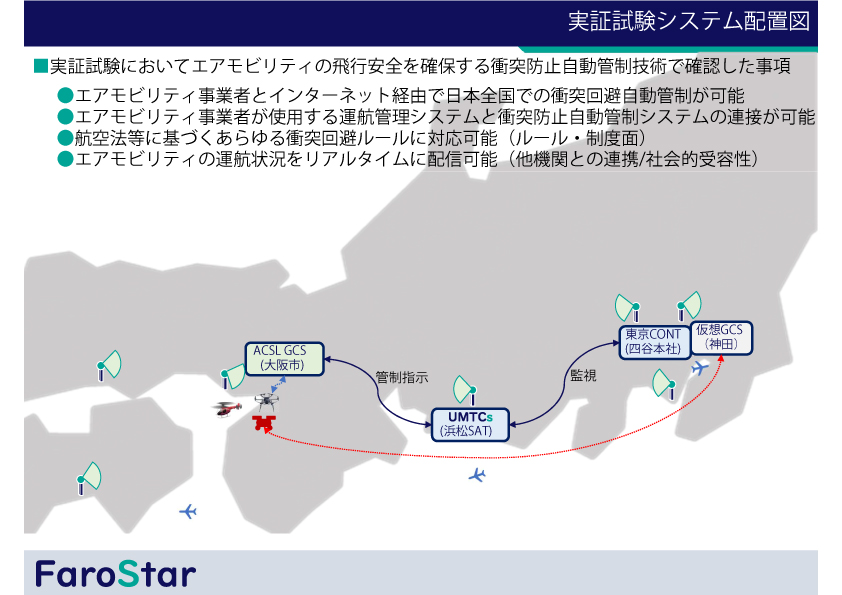 実証試験システム配置図

■実証試験においてエアモビリティの飛行安全を確保する衝突防止自動管制技術で確認した事項

●エアモビリティ事業者とインターネット経由で日本全国での衝突回避自動管制が可能
●エアモビリティ事業者が使用する運航管理システムと衝突防止自動管制システムの連接が可能
●航空法等に基づくあらゆる衝突回避ルールに対応可能（ルール・制度面）
●エアモビリティの運航状況をリアルタイムに配信可能（他機関との連携/社会的受容性）

ACSL GCS
(大阪市)

管制指示

UMTCs
(浜松SAT)

監視

東京CONT
(四谷本社)

仮想GCS
(神田)

FaroStar